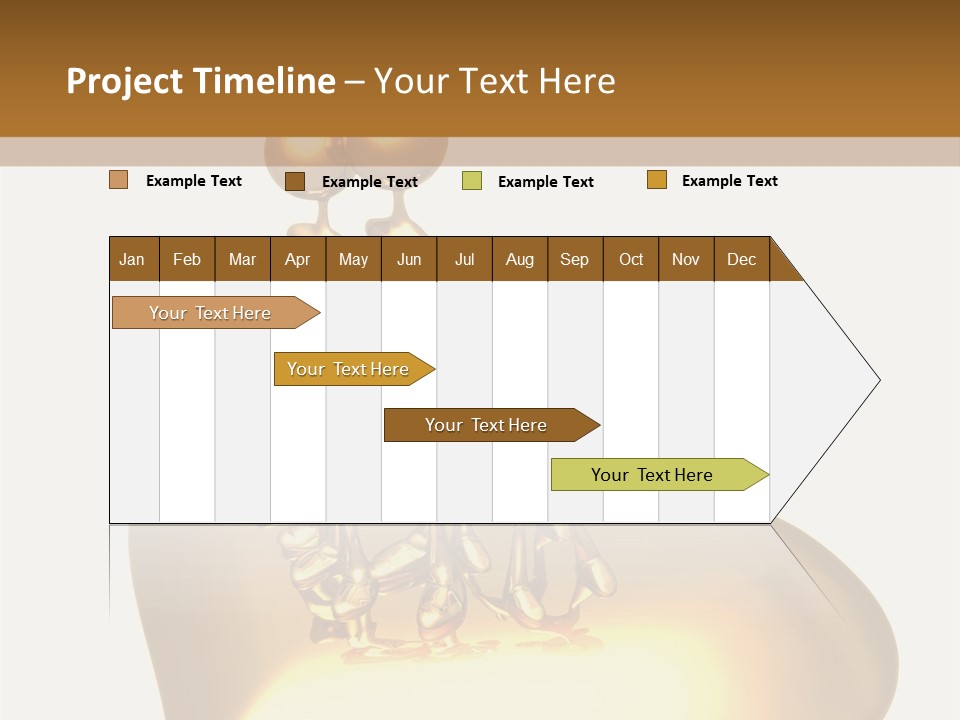 Project Timeline – Your Text Here

Example Text
Example Text
Example Text
Example Text

| Jan | Feb | Mar | Apr | May | Jun | Jul | Aug | Sep | Oct | Nov | Dec |
|---|---|---|---|---|---|---|---|---|---|---|---|

Your Text Here
Your Text Here
Your Text Here
Your Text Here